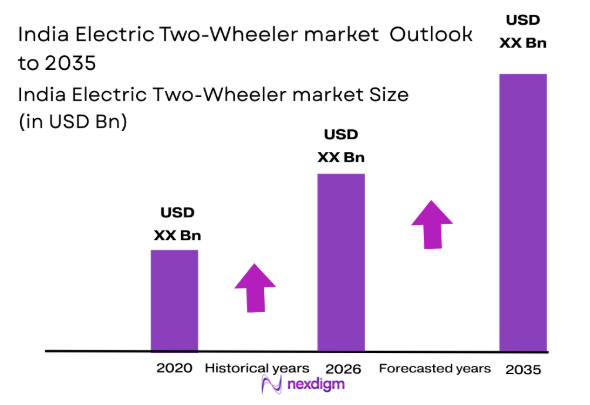 India Electric Two-Wheeler market Outlook to 2035

India Electric Two-Wheeler market Size (in USD Bn)

USD XX Bn

USD XX Bn

USD XX Bn

2020 Historical years 2026 Forecasted years 2035

nexdigm